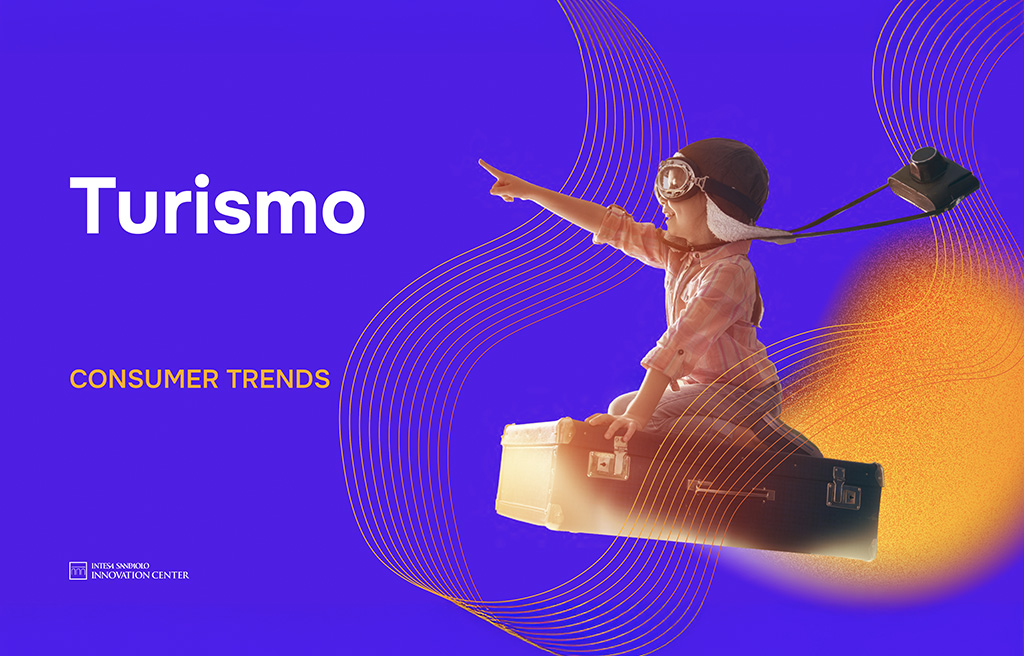 Turismo

CONSUMER TRENDS

INTESA SANPAOLO
INNOVATION CENTER